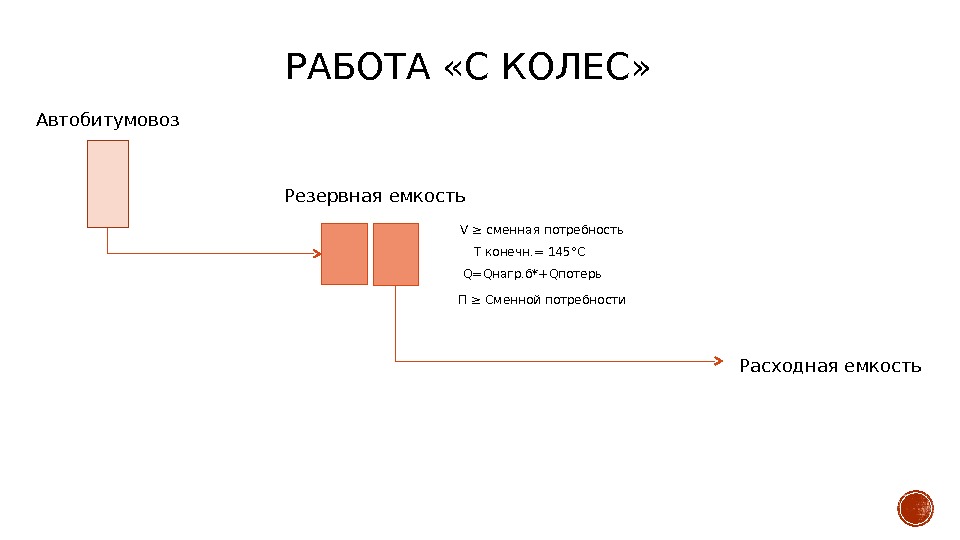 РАБОТА «С КОЛЕС»

Автобитумовоз

Резервная емкость

V ≥ сменная потребность

Т конечн.= 145°С

Q=Qнагр.б*+Qпотерь

П ≥ Сменной потребности

Расходная емкость